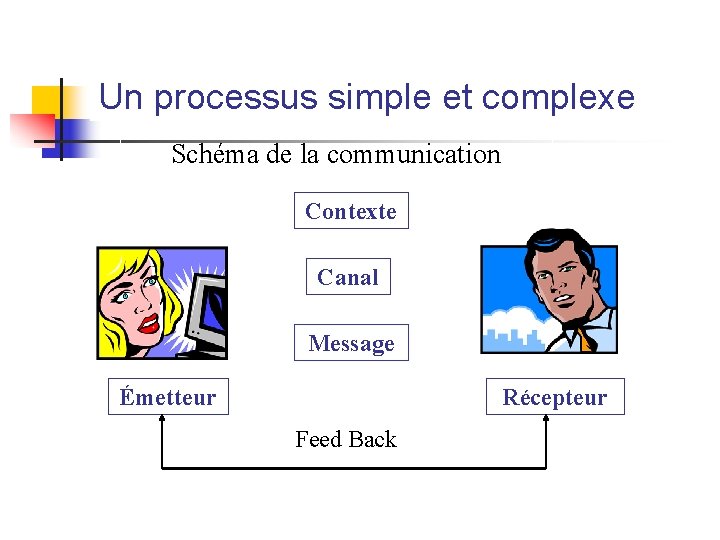 Un processus simple et complexe

Schéma de la communication

Contexte

Canal

Message

Émetteur

Récepteur

Feed Back